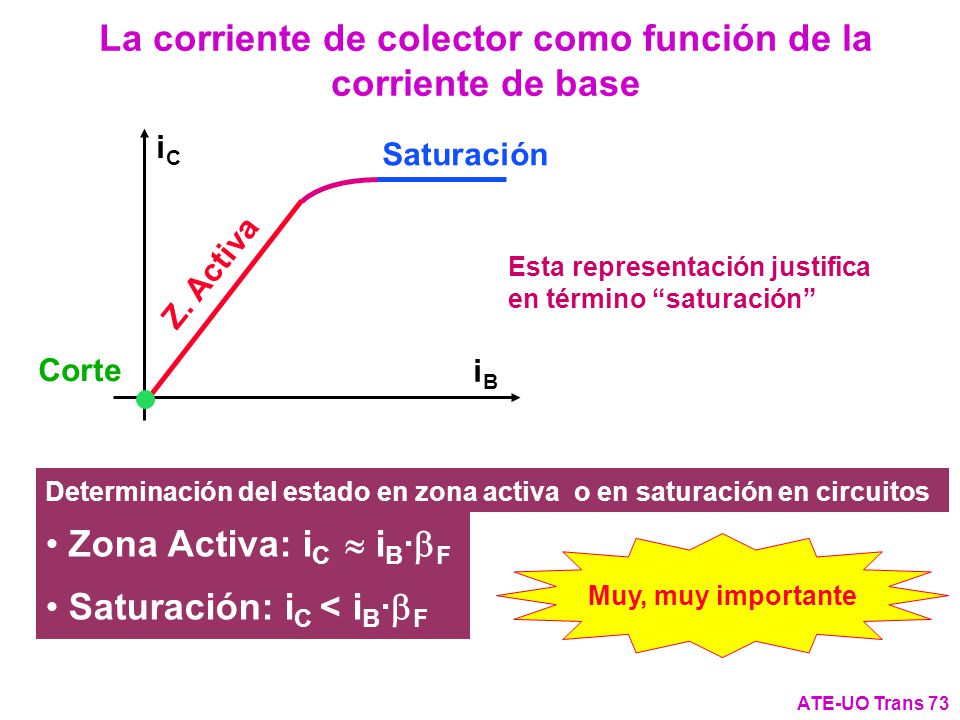 La corriente de colector como función de la corriente de base

$i_C$

Saturación

Z. Activa

Esta representación justifica en término “saturación”

Corte

$i_B$

Determinación del estado en zona activa o en saturación en circuitos

• Zona Activa: $i_C \approx i_B \cdot \beta_F$

• Saturación: $i_C < i_B \cdot \beta_F$

Muy, muy importante

ATE-UO Trans 73